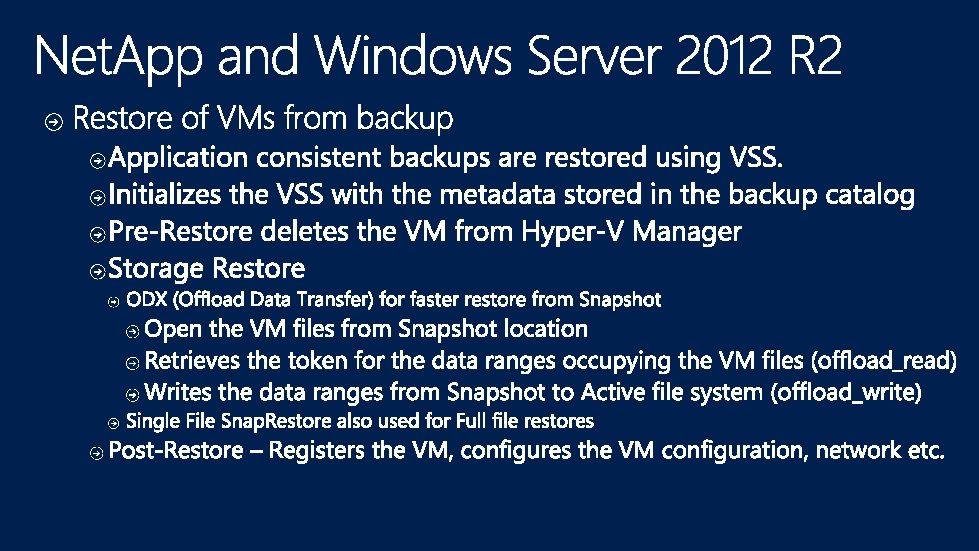 NetApp and Windows Server 2012 R2

Restore of VMs from backup

Application consistent backups are restored using VSS.

Initializes the VSS with the metadata stored in the backup catalog

Pre-Restore deletes the VM from Hyper-V Manager

Storage Restore

ODX (Offload Data Transfer) for faster restore from Snapshot

Open the VM files from Snapshot location

Retrieves the token for the data ranges occupying the VM files (offload_read)

Writes the data ranges from Snapshot to Active file system (offload_write)

Single File SnapRestore also used for Full file restores

Post-Restore – Registers the VM, configures the VM configuration, network etc.